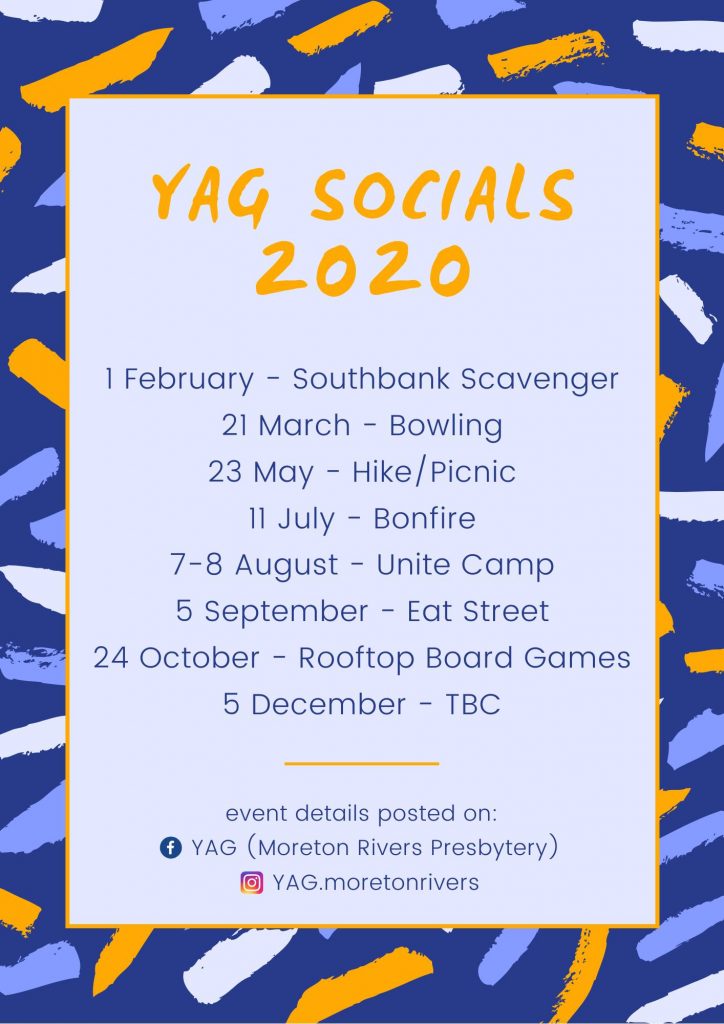 YAG SOCIALS 2020

1 February - Southbank Scavenger
21 March - Bowling
23 May - Hike/Picnic
11 July - Bonfire
7-8 August - Unite Camp
5 September - Eat Street
24 October - Rooftop Board Games
5 December - TBC

event details posted on:
YAG (Moreton Rivers Presbytery)
YAG.moretonrivers